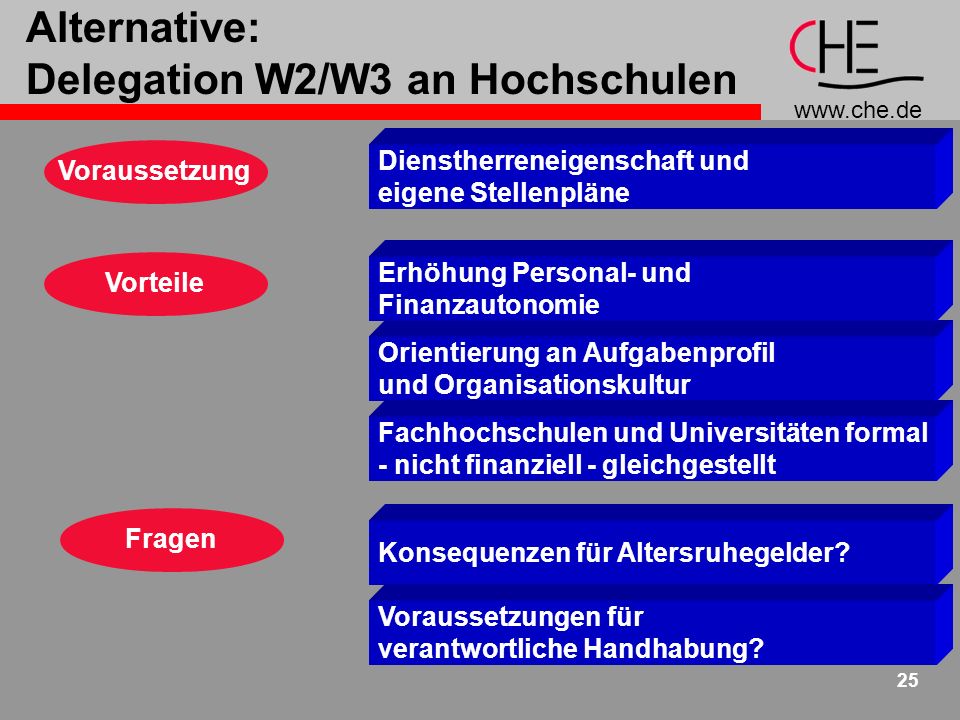 Alternative:
Delegation W2/W3 an Hochschulen

CHE
www.che.de

Voraussetzung

Dienstherreneigenschaft und eigene Stellenpläne

Vorteile

Erhöhung Personal- und Finanzautonomie

Orientierung an Aufgabenprofil und Organisationskultur

Fachhochschulen und Universitäten formal - nicht finanziell - gleichgestellt

Fragen

Konsequenzen für Altersruhegelder?

Voraussetzungen für verantwortliche Handhabung?

25